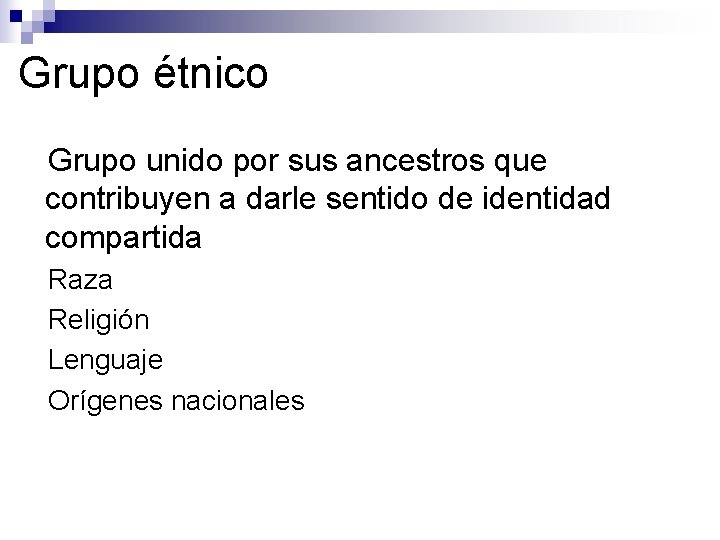 Grupo étnico

Grupo unido por sus ancestros que contribuyen a darle sentido de identidad compartida

Raza

Religión

Lenguaje

Orígenes nacionales